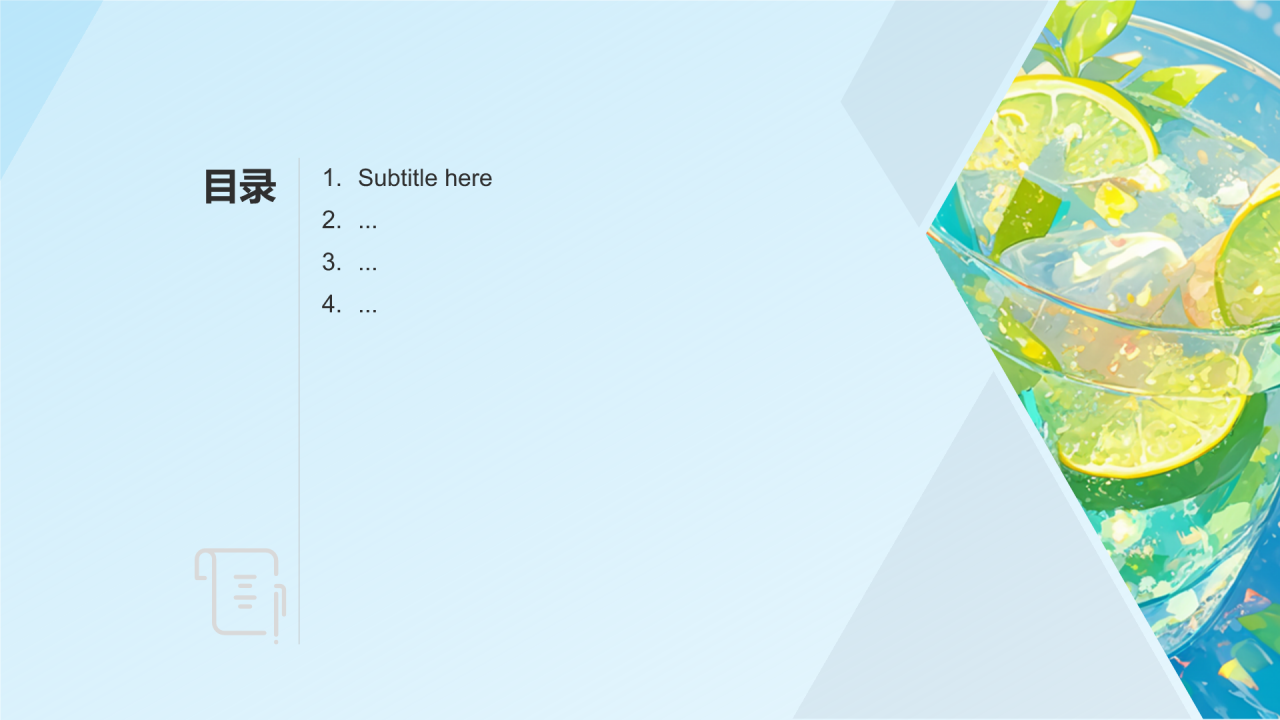 目录

1. Subtitle here
2. ...
3. ...
4. ...